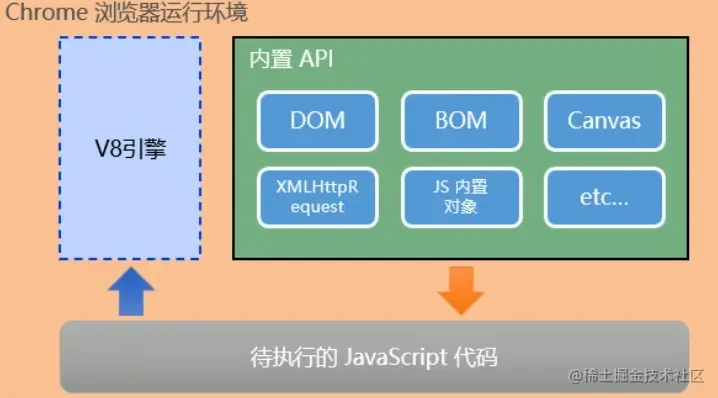 Chrome 浏览器运行环境

V8引擎

内置 API

DOM

BOM

Canvas

XMLHttpRequest

JS 内置对象

etc...

待执行的 JavaScript 代码

@稀土掘金技术社区